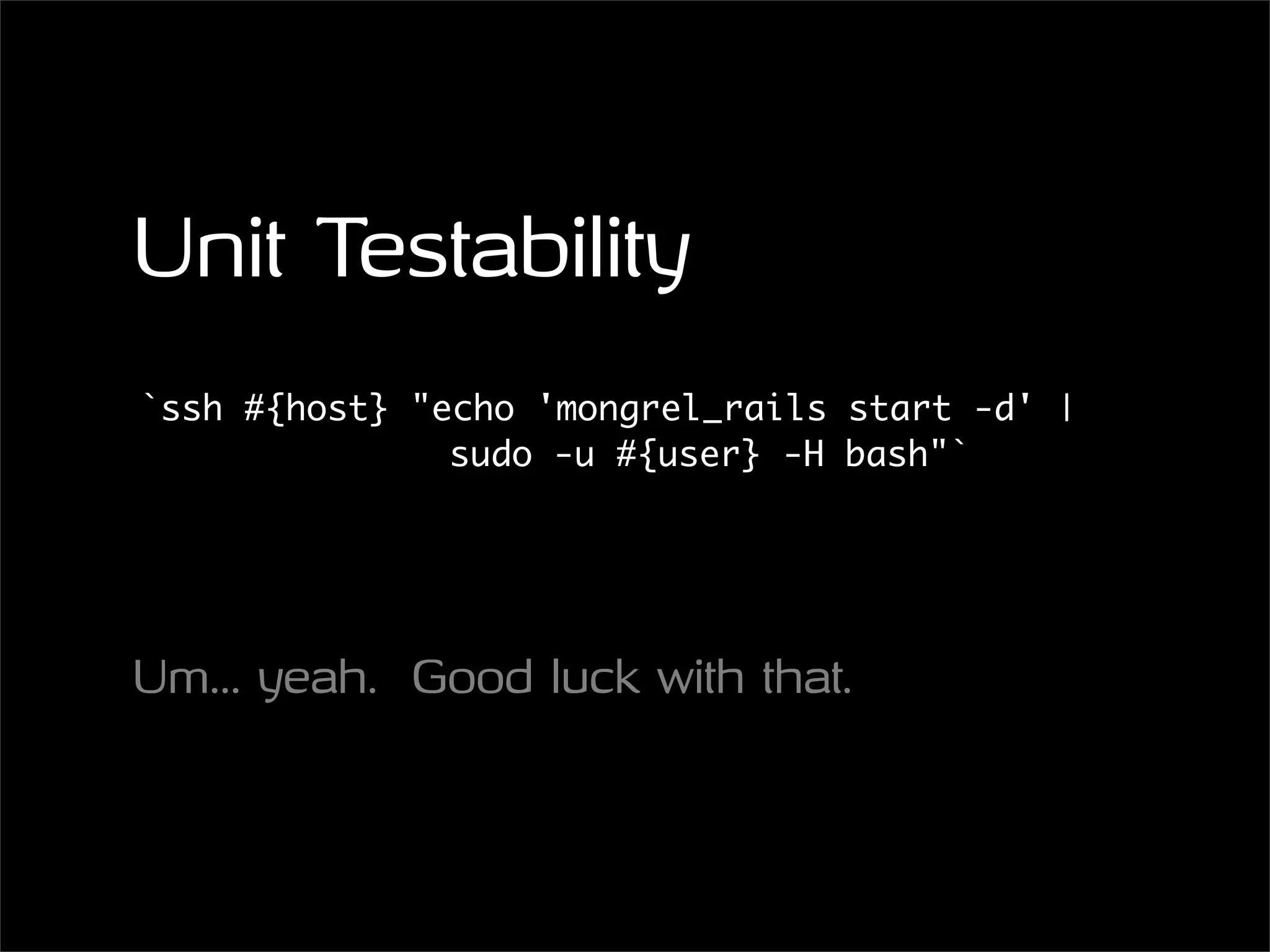 Unit Testability

`ssh #{host} "echo 'mongrel_rails start -d' |
               sudo -u #{user} -H bash"`

Um... yeah.  Good luck with that.